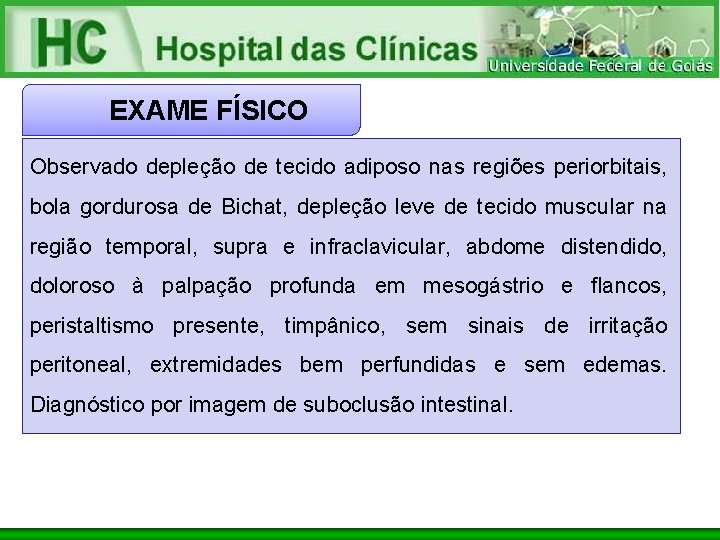 HC Hospital das Clínicas
Universidade Federal de Goiás

EXAME FÍSICO

Observado depleção de tecido adiposo nas regiões periorbitais, bola gordurosa de Bichat, depleção leve de tecido muscular na região temporal, supra e infraclavicular, abdome distendido, doloroso à palpação profunda em mesogástrio e flancos, peristaltismo presente, timpânico, sem sinais de irritação peritoneal, extremidades bem perfundidas e sem edemas. Diagnóstico por imagem de suboclusão intestinal.